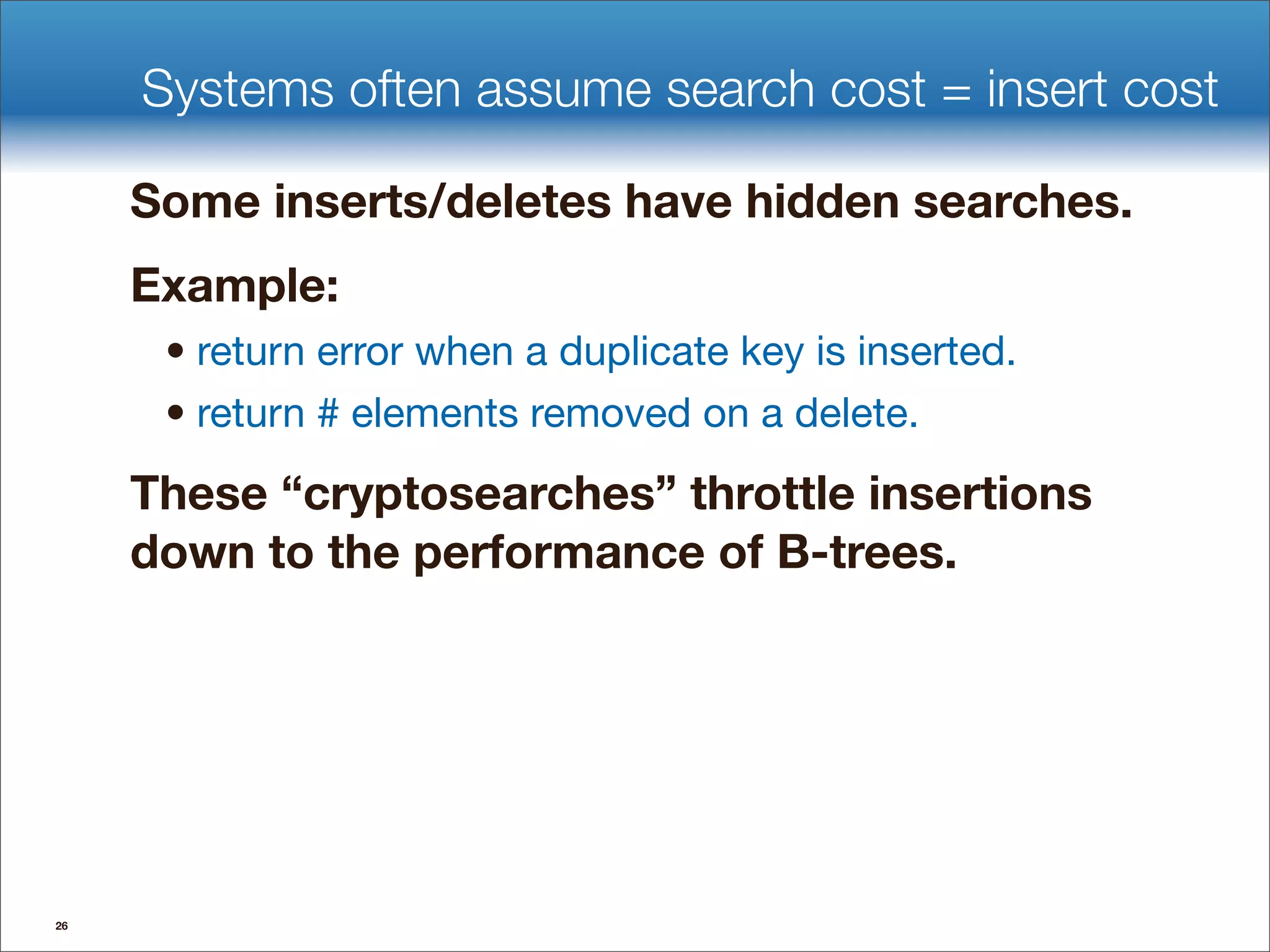 Systems often assume search cost = insert cost

Some inserts/deletes have hidden searches.

Example:

• return error when a duplicate key is inserted.

• return # elements removed on a delete.

These “cryptosearches” throttle insertions down to the performance of B-trees.

26